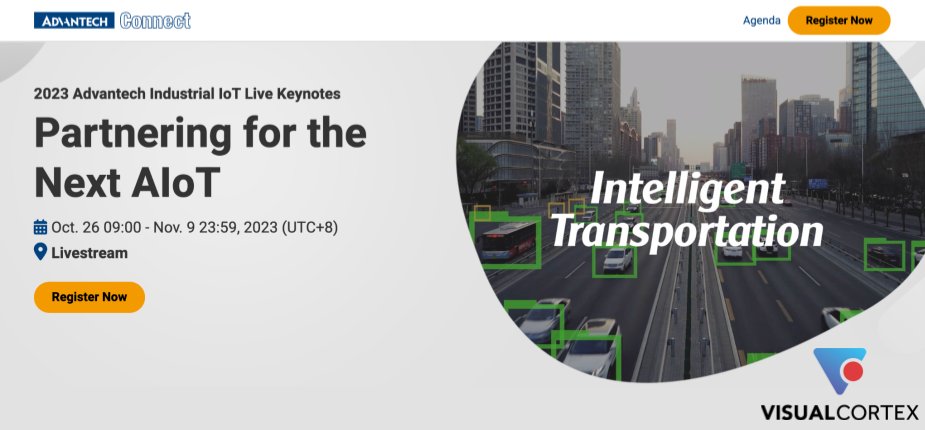 ADVANTECH Connect

Agenda Register Now

2023 Advantech Industrial IoT Live Keynotes

Partnering for the Next AIoT

Oct. 26 09:00 - Nov. 9 23:59, 2023 (UTC+8)

Livestream

Register Now

Intelligent Transportation

VISUALCORTEX